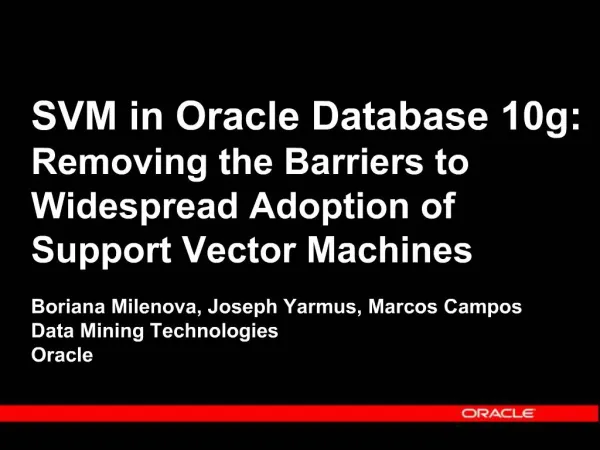 SVM in Oracle Database 10g: Removing the Barriers to Widespread Adoption of Support Vector Machines

Boriana Milenova, Joseph Yarmus, Marcos Campos
Data Mining Technologies
Oracle

ORACLE